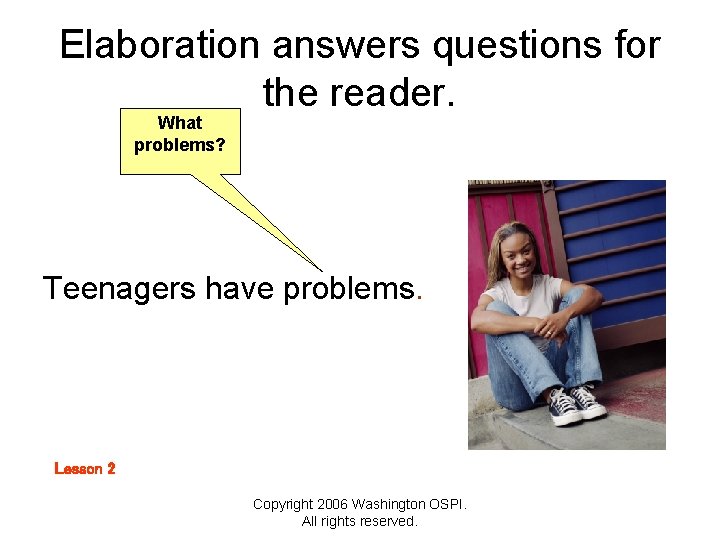 Elaboration answers questions for the reader.

What problems?

Teenagers have problems.

Lesson 2

Copyright 2006 Washington OSPI.
All rights reserved.